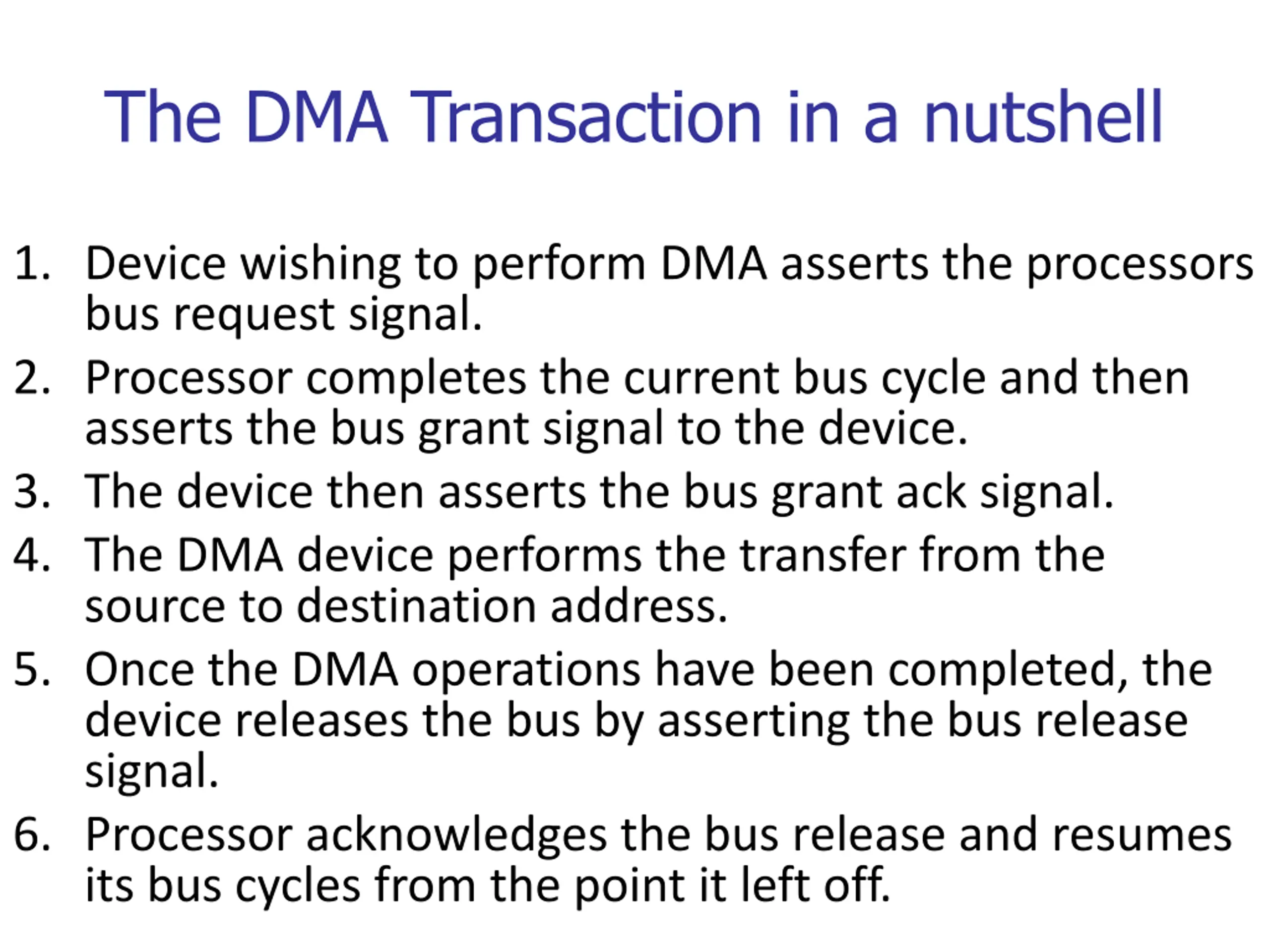 The DMA Transaction in a nutshell

1. Device wishing to perform DMA asserts the processors bus request signal.
2. Processor completes the current bus cycle and then asserts the bus grant signal to the device.
3. The device then asserts the bus grant ack signal.
4. The DMA device performs the transfer from the source to destination address.
5. Once the DMA operations have been completed, the device releases the bus by asserting the bus release signal.
6. Processor acknowledges the bus release and resumes its bus cycles from the point it left off.